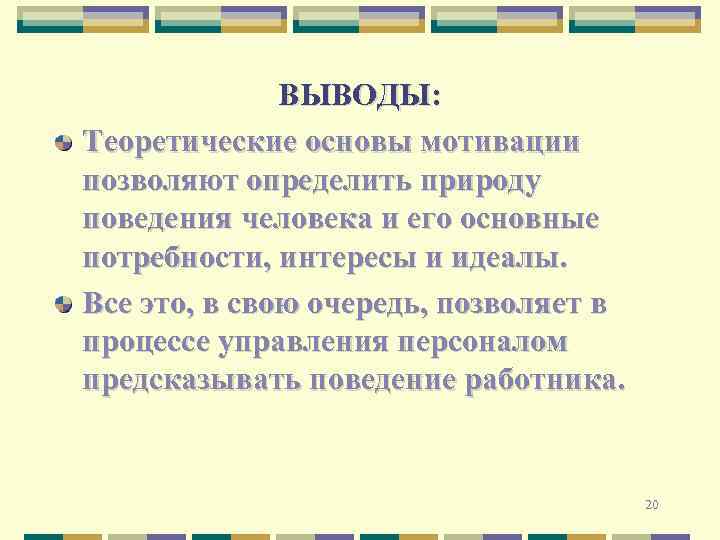 ВЫВОДЫ:

Теоретические основы мотивации позволяют определить природу поведения человека и его основные потребности, интересы и идеалы.

Все это, в свою очередь, позволяет в процессе управления персоналом предсказывать поведение работника.

20